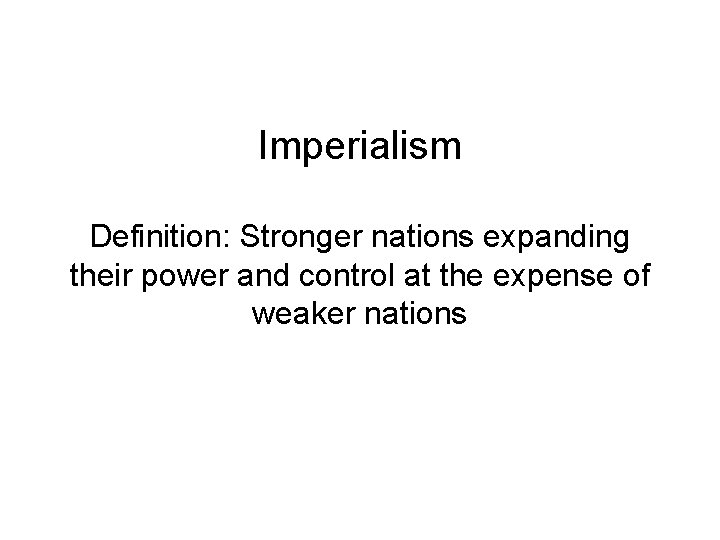 Imperialism

Definition: Stronger nations expanding their power and control at the expense of weaker nations